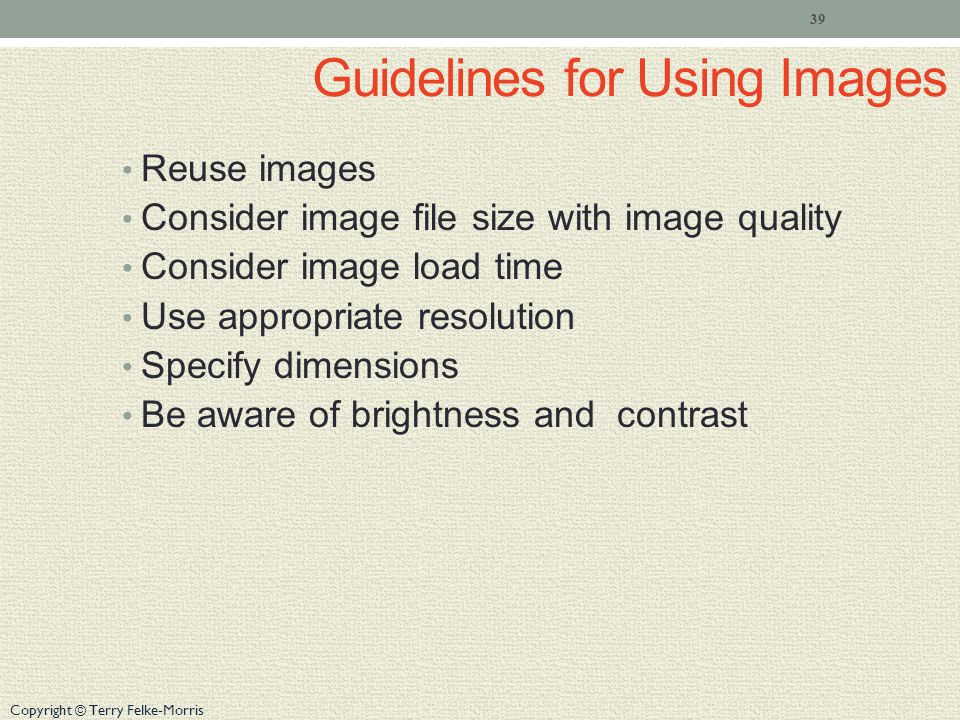 39

Guidelines for Using Images

• Reuse images
• Consider image file size with image quality
• Consider image load time
• Use appropriate resolution
• Specify dimensions
• Be aware of brightness and contrast

Copyright © Terry Felke-Morris